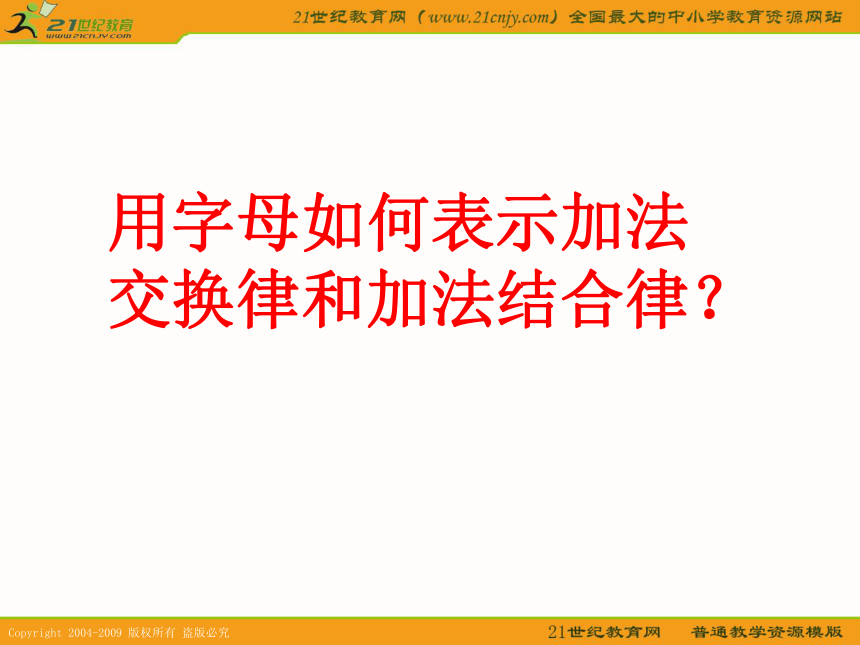 21世纪教育
www.21cnjy.com

21世纪教育网（www.21cnjy.com）全国最大的中小学教育资源网站

用字母如何表示加法交换律和加法结合律？

Copyright 2004-2009 版权所有 盗版必究

21世纪教育网 普通教学资源模版